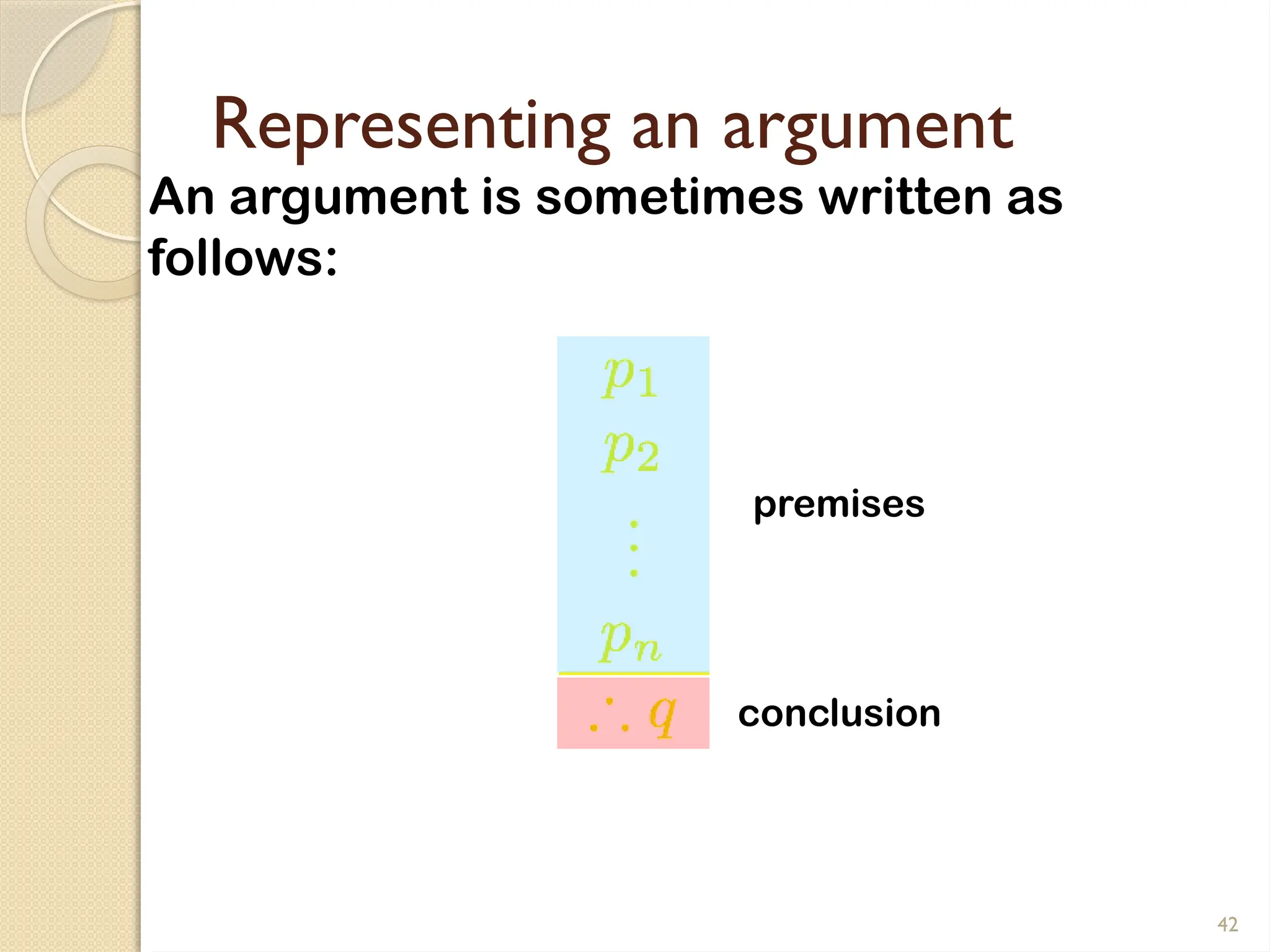 Representing an argument

An argument is sometimes written as follows:

$p_1$

$p_2$

$\vdots$

$p_n$

premises

$\therefore q$

conclusion

42